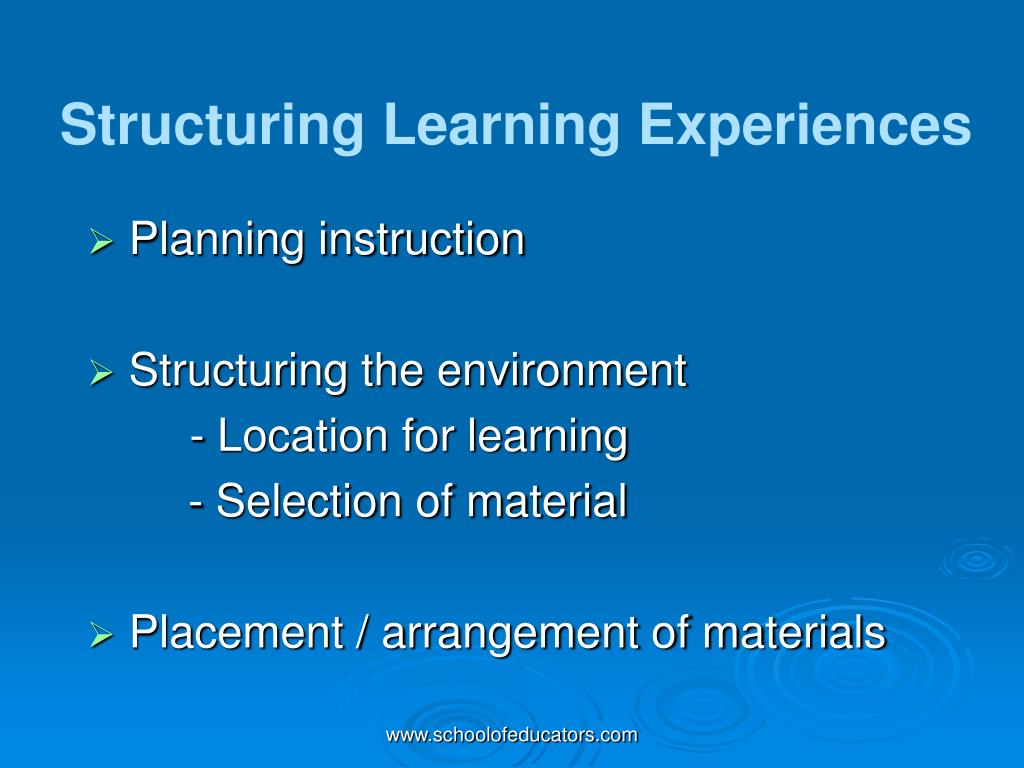 Structuring Learning Experiences

➢ Planning instruction

➢ Structuring the environment
- Location for learning
- Selection of material

➢ Placement / arrangement of materials

www.schoolofeducators.com